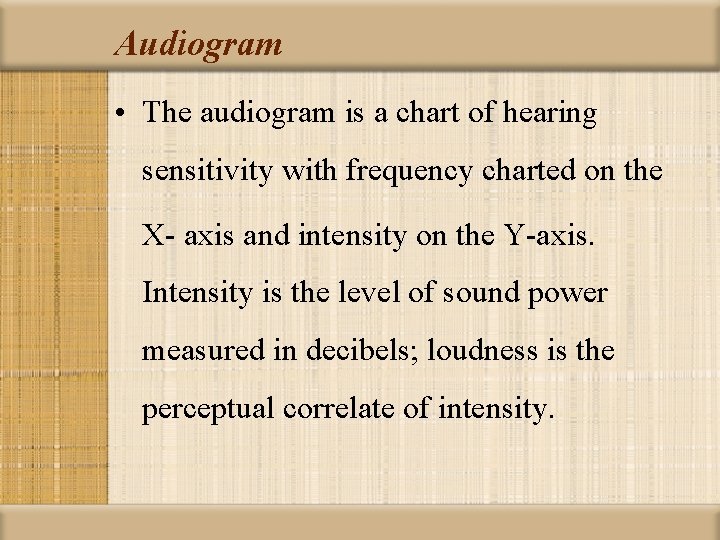 Audiogram

• The audiogram is a chart of hearing sensitivity with frequency charted on the X- axis and intensity on the Y-axis. Intensity is the level of sound power measured in decibels; loudness is the perceptual correlate of intensity.